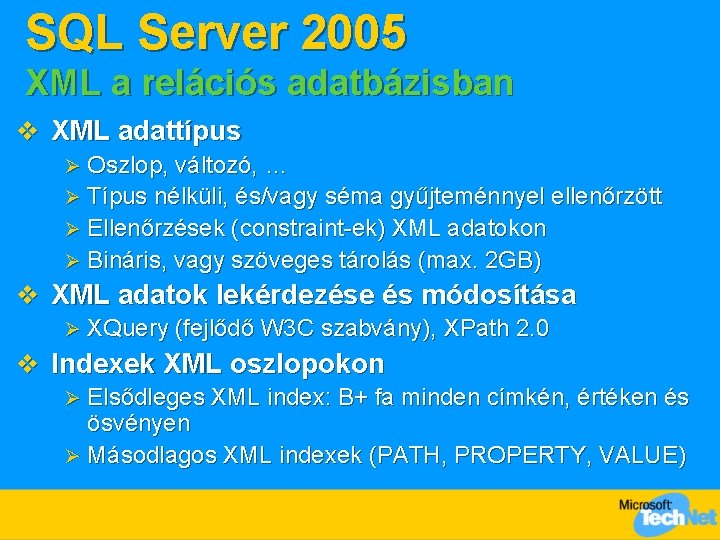 SQL Server 2005
XML a relációs adatbázisban

❖ XML adattípus
➢ Oszlop, változó, …
➢ Típus nélküli, és/vagy séma gyűjteménnyel ellenőrzött
➢ Ellenőrzések (constraint-ek) XML adatokon
➢ Bináris, vagy szöveges tárolás (max. 2GB)

❖ XML adatok lekérdezése és módosítása
➢ XQuery (fejlődő W3C szabvány), XPath 2.0

❖ Indexek XML oszlopokon
➢ Elsődleges XML index: B+ fa minden címkén, értéken és ösvényen
➢ Másodlagos XML indexek (PATH, PROPERTY, VALUE)

Microsoft TechNet